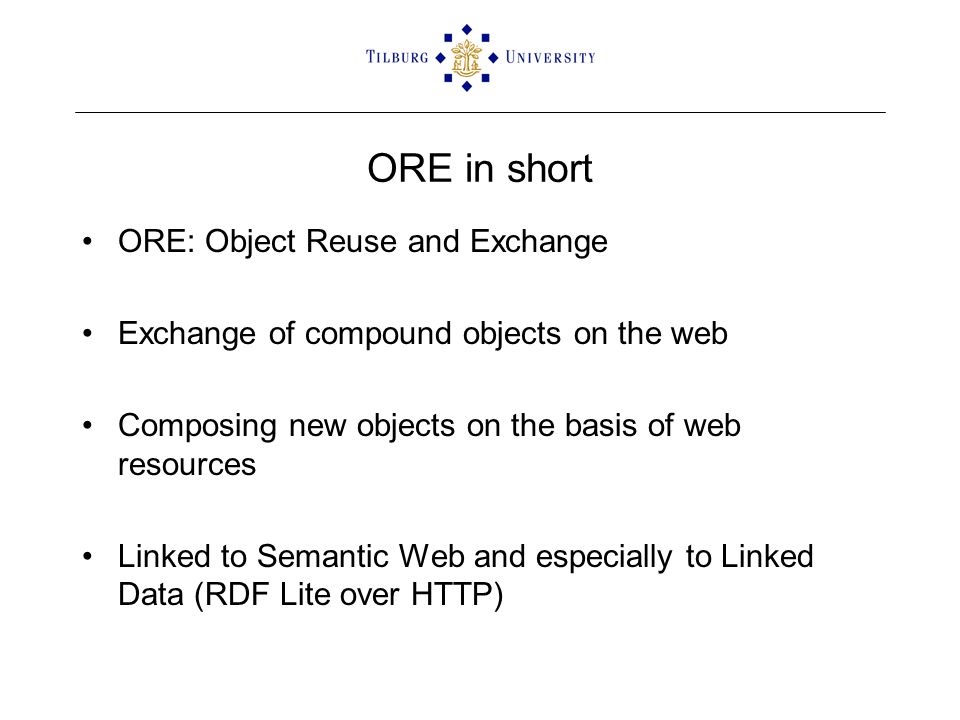 TILBURG UNIVERSITY

ORE in short

• ORE: Object Reuse and Exchange

• Exchange of compound objects on the web

• Composing new objects on the basis of web resources

• Linked to Semantic Web and especially to Linked Data (RDF Lite over HTTP)